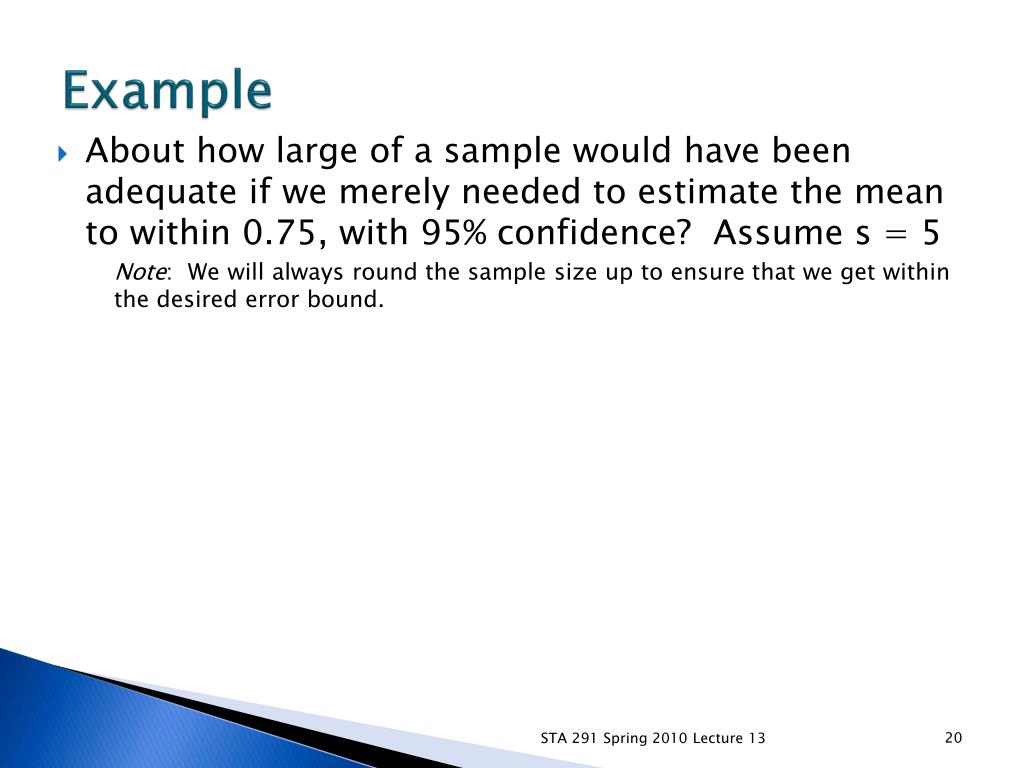 Example

About how large of a sample would have been adequate if we merely needed to estimate the mean to within 0.75, with 95% confidence? Assume s = 5

Note: We will always round the sample size up to ensure that we get within the desired error bound.

STA 291 Spring 2010 Lecture 13

20